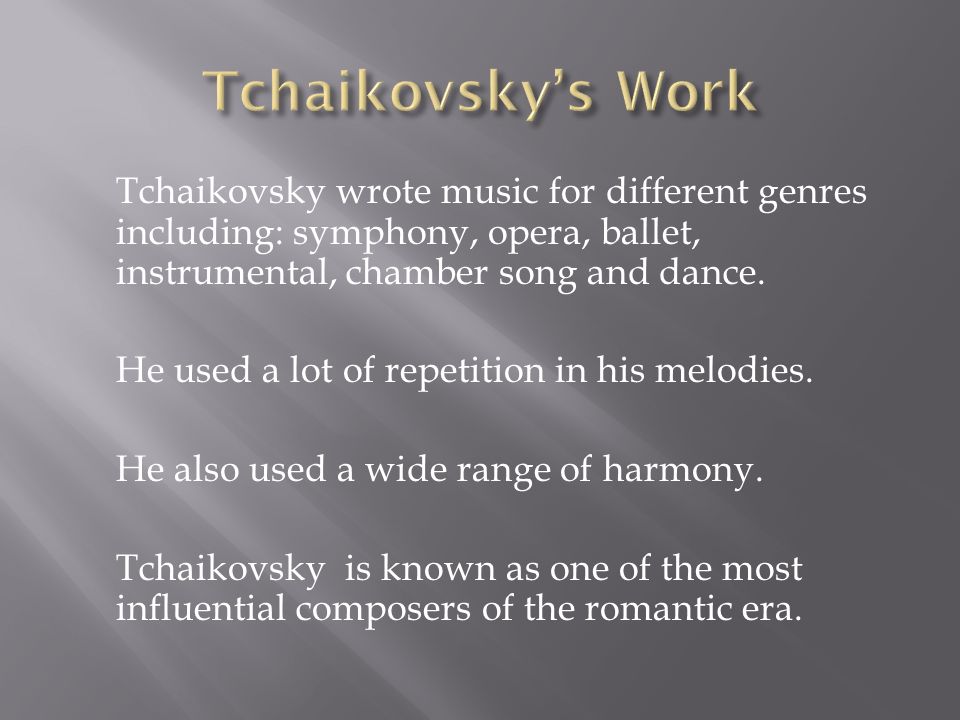 Tchaikovsky's Work

Tchaikovsky wrote music for different genres including: symphony, opera, ballet, instrumental, chamber song and dance.

He used a lot of repetition in his melodies.

He also used a wide range of harmony.

Tchaikovsky  is known as one of the most influential composers of the romantic era.